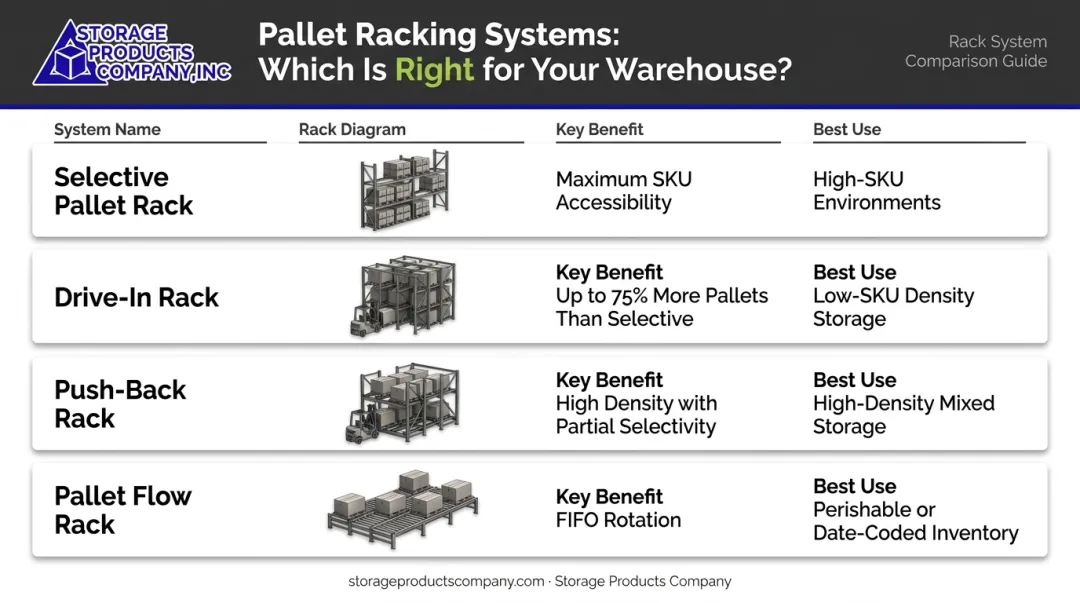 STORAGE PRODUCTS COMPANY, INC

Pallet Racking Systems: Which Is Right for Your Warehouse?

Rack System Comparison Guide

| System Name | Rack Diagram | Key Benefit | Best Use |
|---|---|---|---|
| Selective Pallet Rack | | Maximum SKU Accessibility | High-SKU Environments |
| Drive-In Rack | | Key Benefit Up to 75% More Pallets Than Selective | Best Use Low-SKU Density Storage |
| Push-Back Rack | | Key Benefit High Density with Partial Selectivity | Best Use High-Density Mixed Storage |
| Pallet Flow Rack | | Key Benefit FIFO Rotation | Best Use Perishable or Date-Coded Inventory |

storageproductscompany.com · Storage Products Company